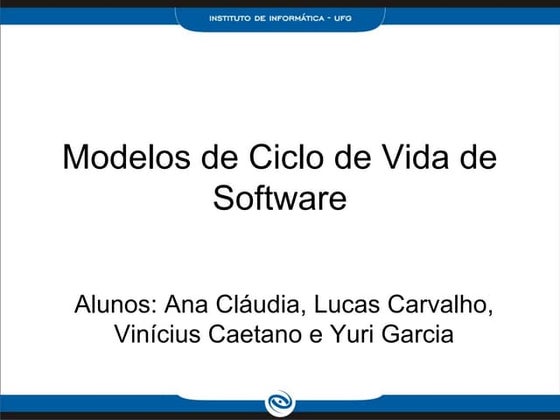 INSTITUTO DE INFORMÁTICA - UFG

Modelos de Ciclo de Vida de Software

Alunos: Ana Cláudia, Lucas Carvalho, Vinícius Caetano e Yuri Garcia